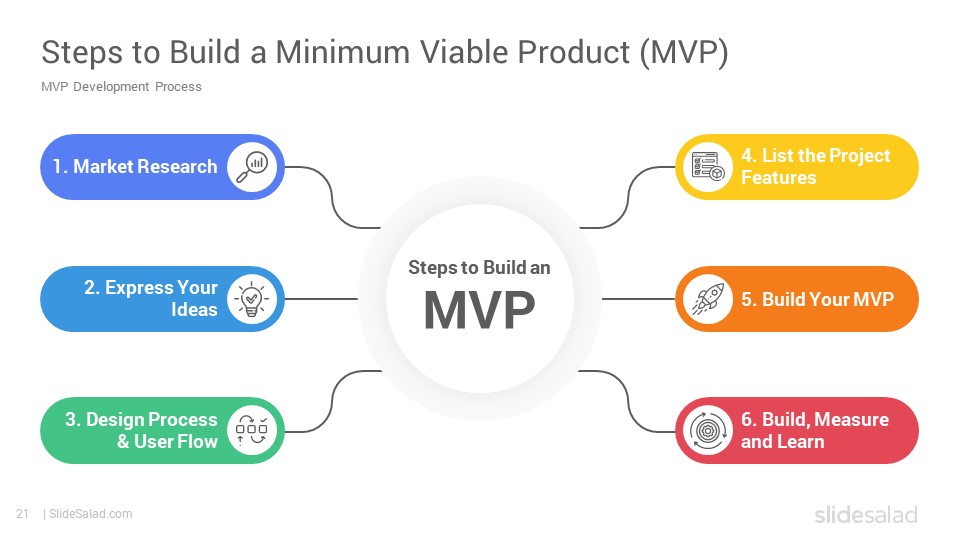 Steps to Build a Minimum Viable Product (MVP)

MVP Development Process

1. Market Research

2. Express Your Ideas

3. Design Process & User Flow

Steps to Build an

MVP

4. List the Project Features

5. Build Your MVP

6. Build, Measure and Learn

21 | SlideSalad.com

slidesalad